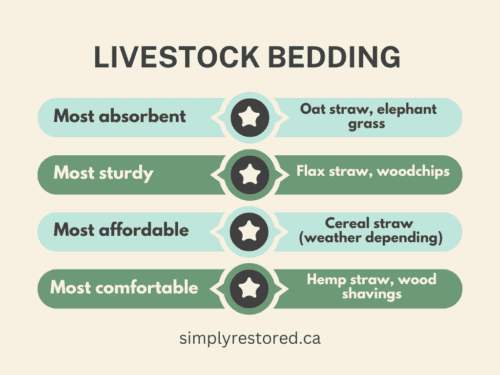 LIVESTOCK BEDDING

Most absorbent

Oat straw, elephant grass

Most sturdy

Flax straw, woodchips

Most affordable

Cereal straw (weather depending)

Most comfortable

Hemp straw, wood shavings

simplyrestored.ca